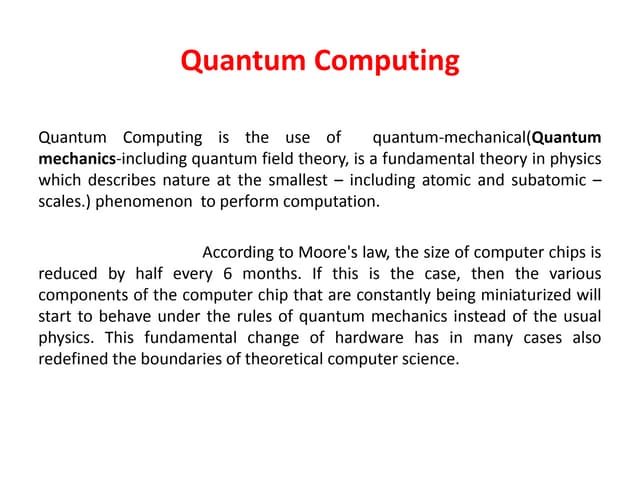 Quantum Computing

Quantum Computing is the use of quantum-mechanical(Quantum mechanics-including quantum field theory, is a fundamental theory in physics which describes nature at the smallest – including atomic and subatomic – scales.) phenomenon to perform computation.

According to Moore's law, the size of computer chips is reduced by half every 6 months. If this is the case, then the various components of the computer chip that are constantly being miniaturized will start to behave under the rules of quantum mechanics instead of the usual physics. This fundamental change of hardware has in many cases also redefined the boundaries of theoretical computer science.